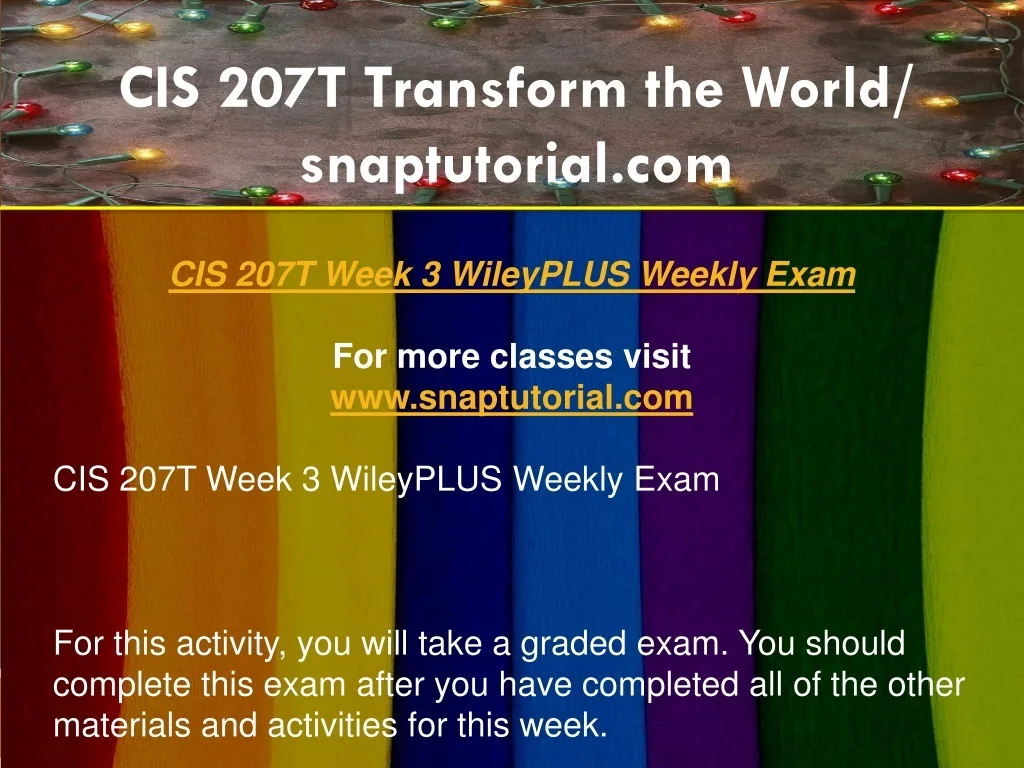 CIS 207T Transform the World/ snaptutorial.com

CIS 207T Week 3 WileyPLUS Weekly Exam

For more classes visit
www.snaptutorial.com

CIS 207T Week 3 WileyPLUS Weekly Exam

For this activity, you will take a graded exam. You should complete this exam after you have completed all of the other materials and activities for this week.